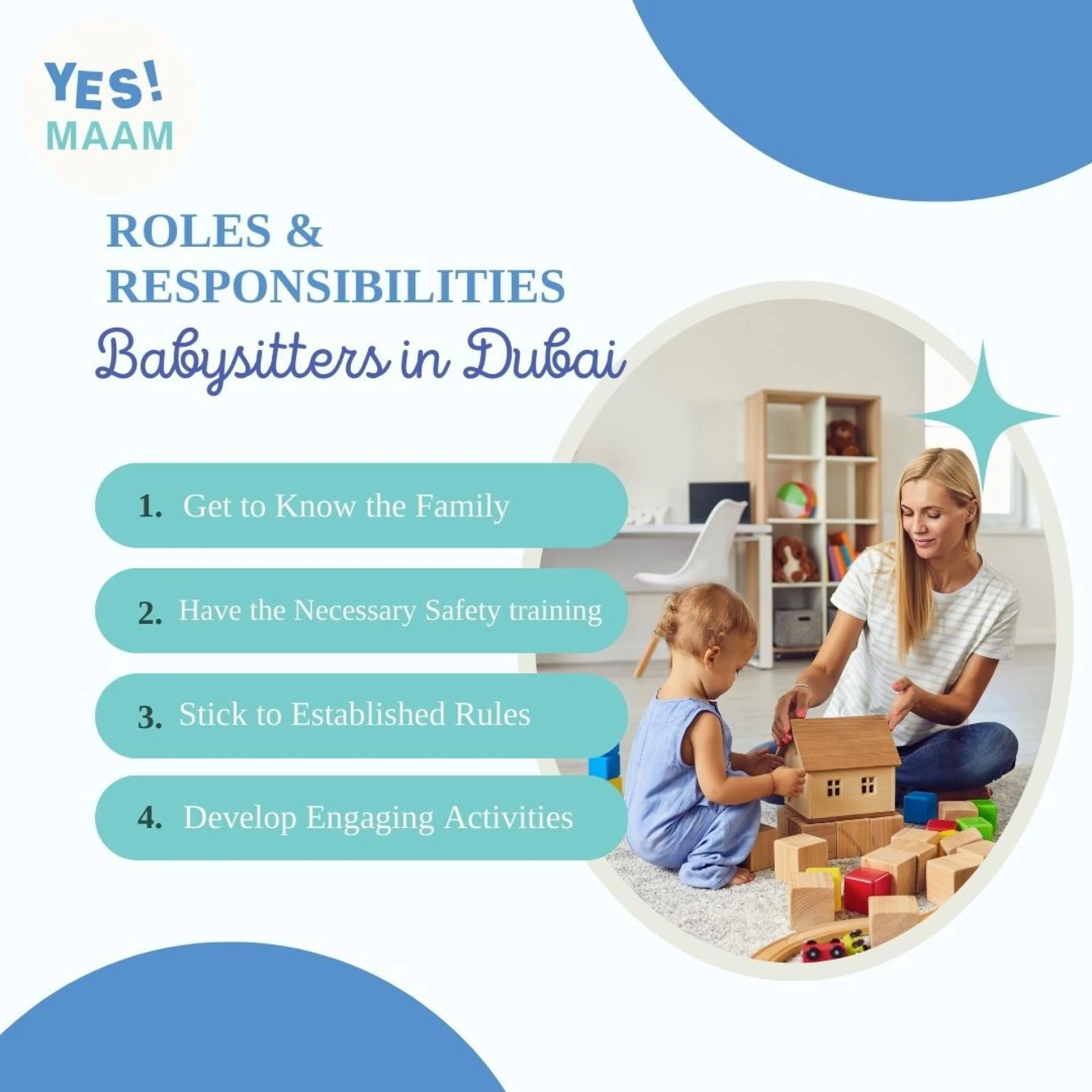 YES!
MAAM

ROLES & RESPONSIBILITIES
Babysitters in Dubai

1. Get to Know the Family

2. Have the Necessary Safety training

3. Stick to Established Rules

4. Develop Engaging Activities